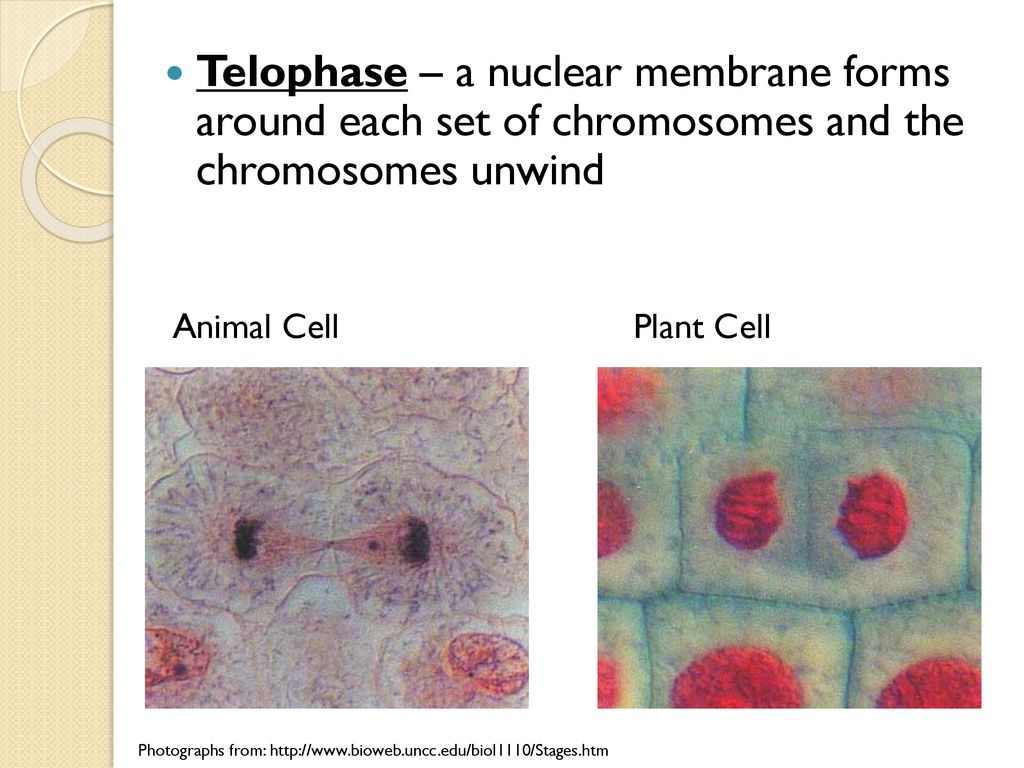 Telophase – a nuclear membrane forms around each set of chromosomes and the chromosomes unwind

Animal Cell

Plant Cell

Photographs from: http://www.bioweb.uncc.edu/biol1110/Stages.htm